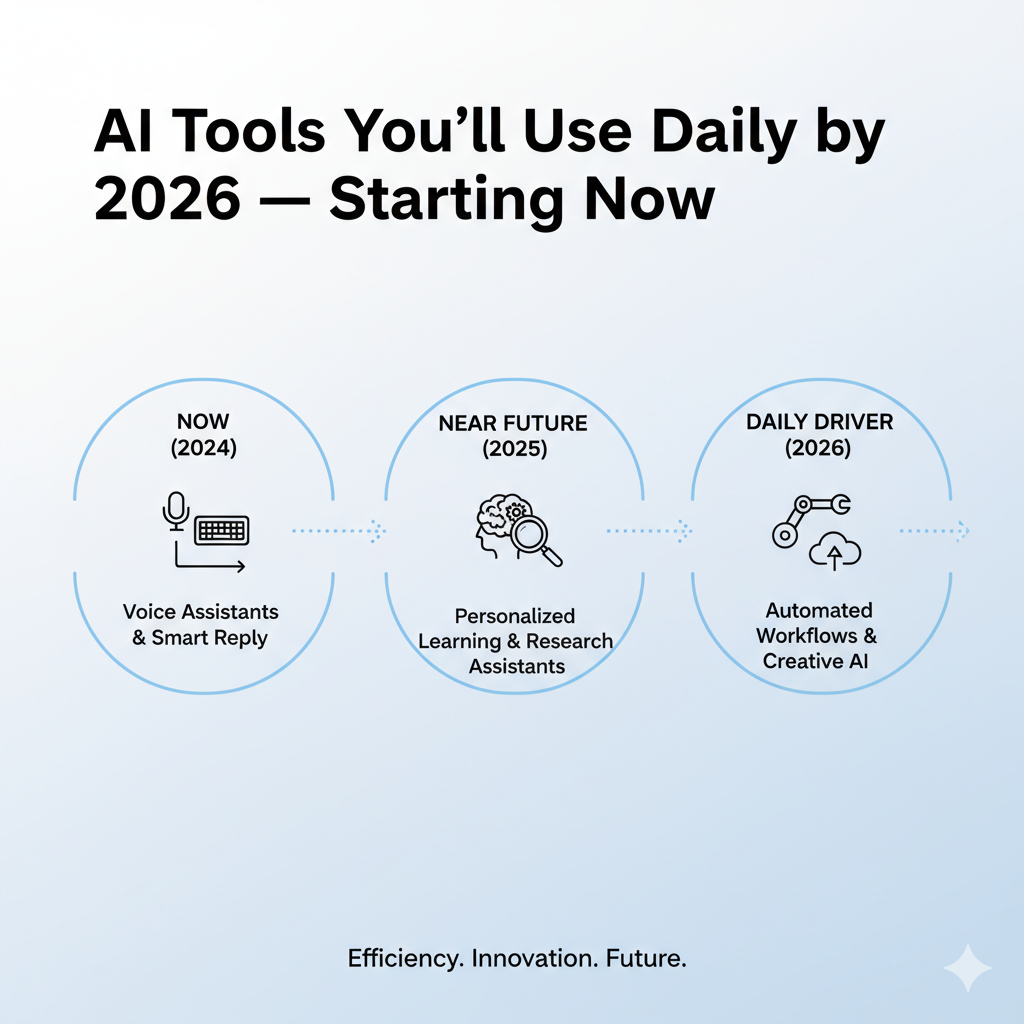 AI Tools You'll Use Daily by 2026 — Starting Now

NOW
(2024)

Voice Assistants & Smart Reply

NEAR FUTURE
(2025)

Personalized Learning & Research Assistants

DAILY DRIVER
(2026)

Automated Workflows & Creative AI

Efficiency. Innovation. Future.